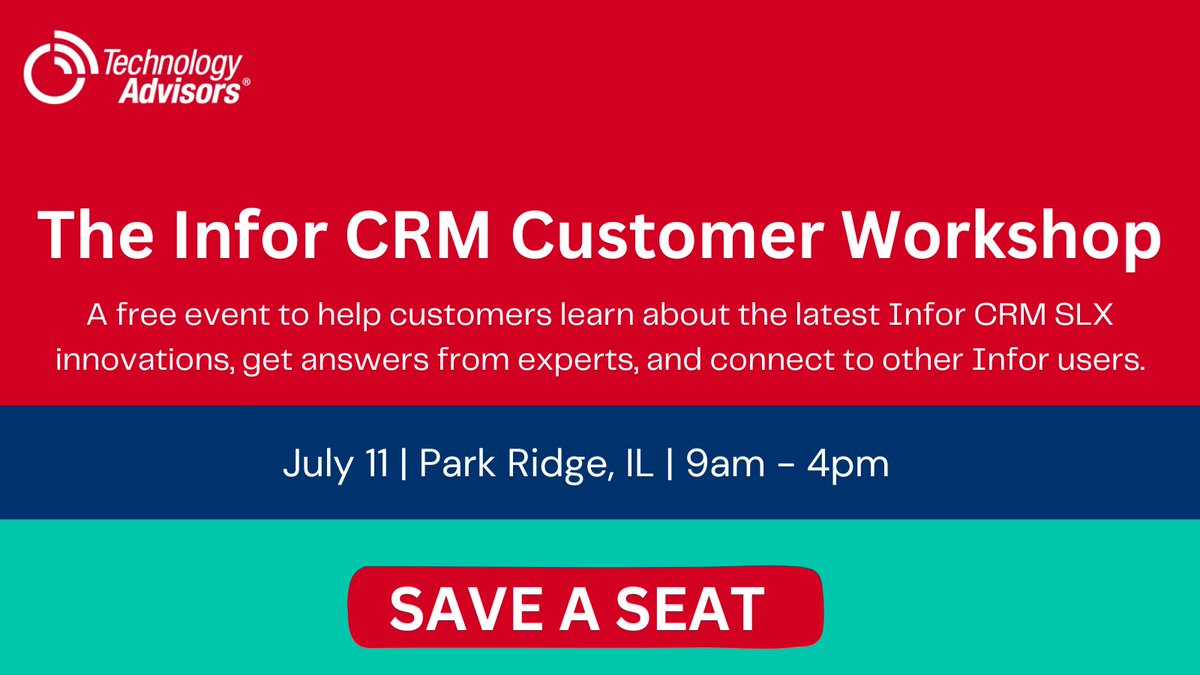 Technology Advisors®

The Infor CRM Customer Workshop

A free event to help customers learn about the latest Infor CRM SLX innovations, get answers from experts, and connect to other Infor users.

July 11 | Park Ridge, IL | 9am - 4pm

SAVE A SEAT